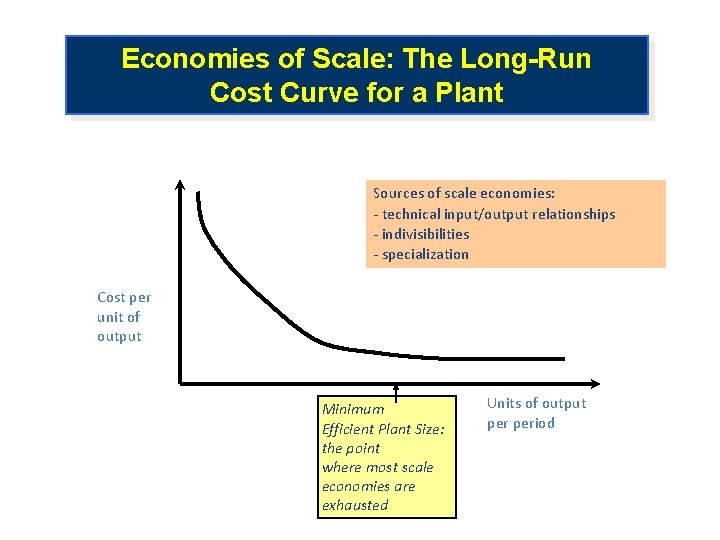 Economies of Scale: The Long-Run Cost Curve for a Plant

Sources of scale economies:
- technical input/output relationships
- indivisibilities
- specialization

Cost per unit of output

Minimum Efficient Plant Size: the point where most scale economies are exhausted

Units of output per period